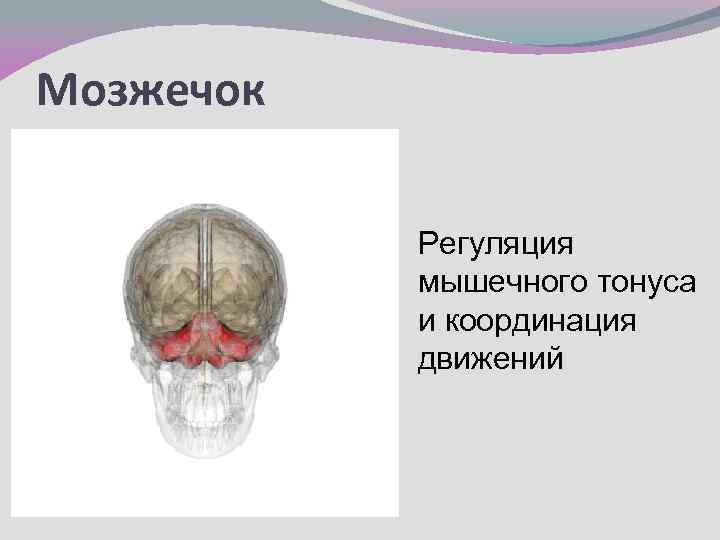 Мозжечок

Регуляция мышечного тонуса и координация движений